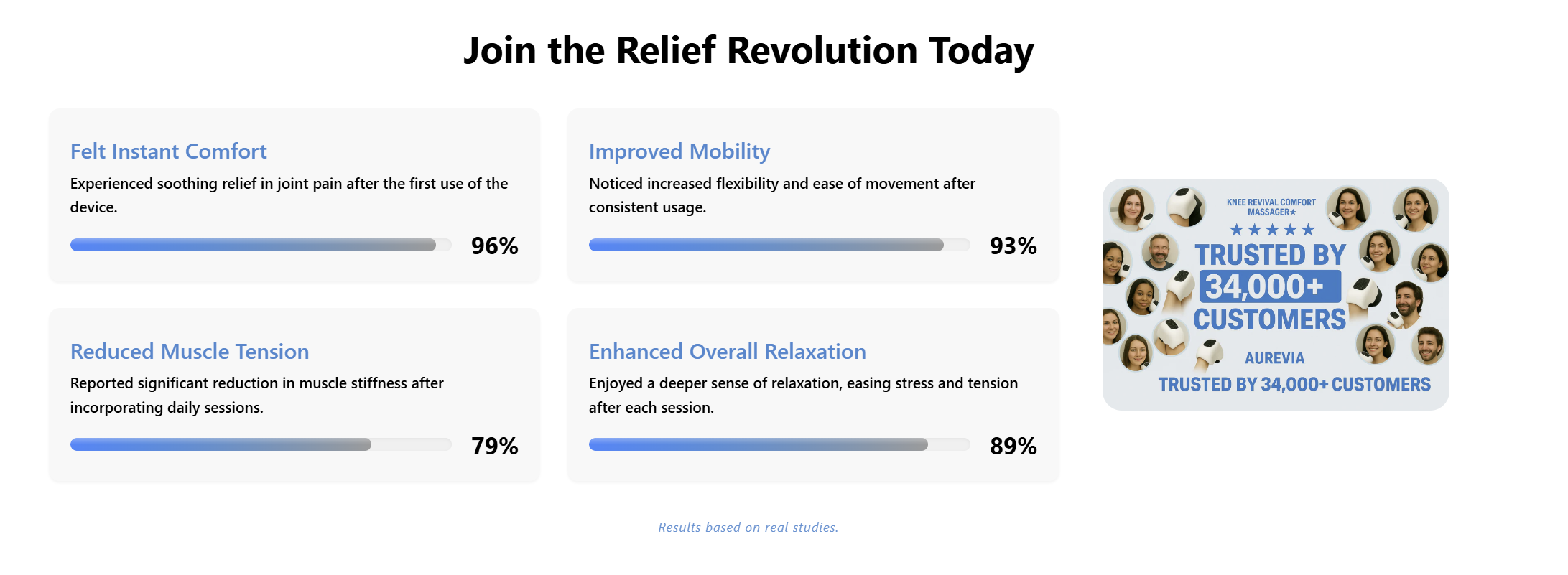 Join the Relief Revolution Today

Felt Instant Comfort

Experienced soothing relief in joint pain after the first use of the device.

96%

Improved Mobility

Noticed increased flexibility and ease of movement after consistent usage.

93%

Reduced Muscle Tension

Reported significant reduction in muscle stiffness after incorporating daily sessions.

79%

Enhanced Overall Relaxation

Enjoyed a deeper sense of relaxation, easing stress and tension after each session.

89%

KNEE REVIVAL COMFORT MASSAGER★

★★★★★

TRUSTED BY 34,000+ CUSTOMERS

AUREVIA

TRUSTED BY 34,000+ CUSTOMERS

Results based on real studies.